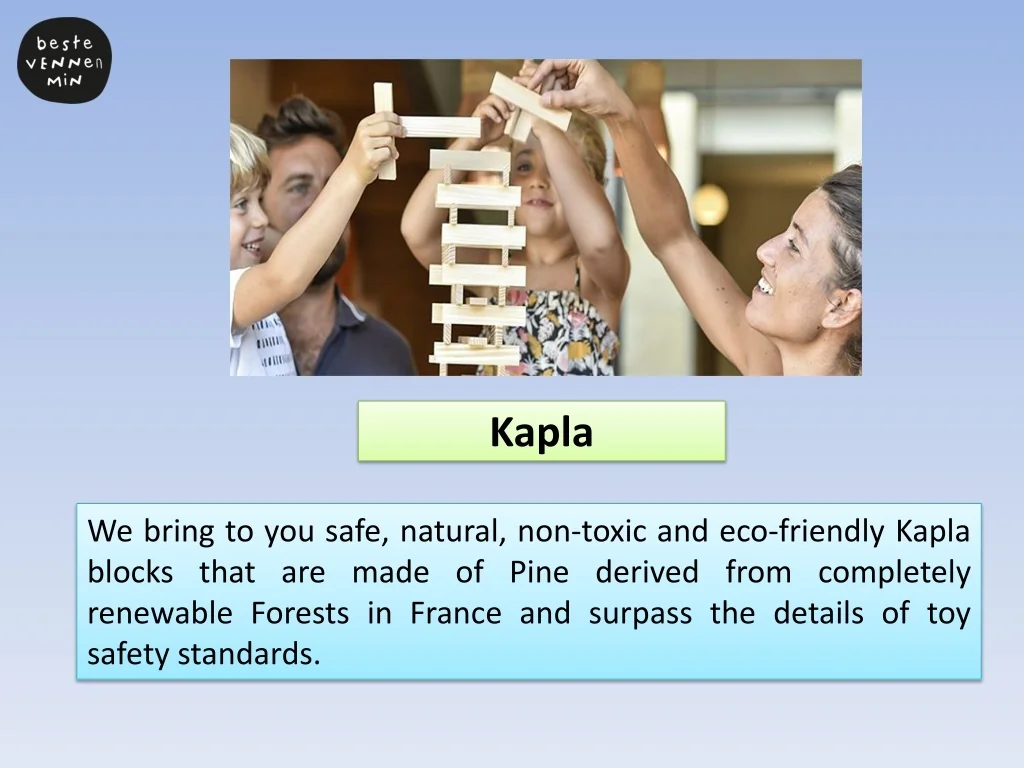 beste VENNEN MIN

Kapla

We bring to you safe, natural, non-toxic and eco-friendly Kapla blocks that are made of Pine derived from completely renewable Forests in France and surpass the details of toy safety standards.